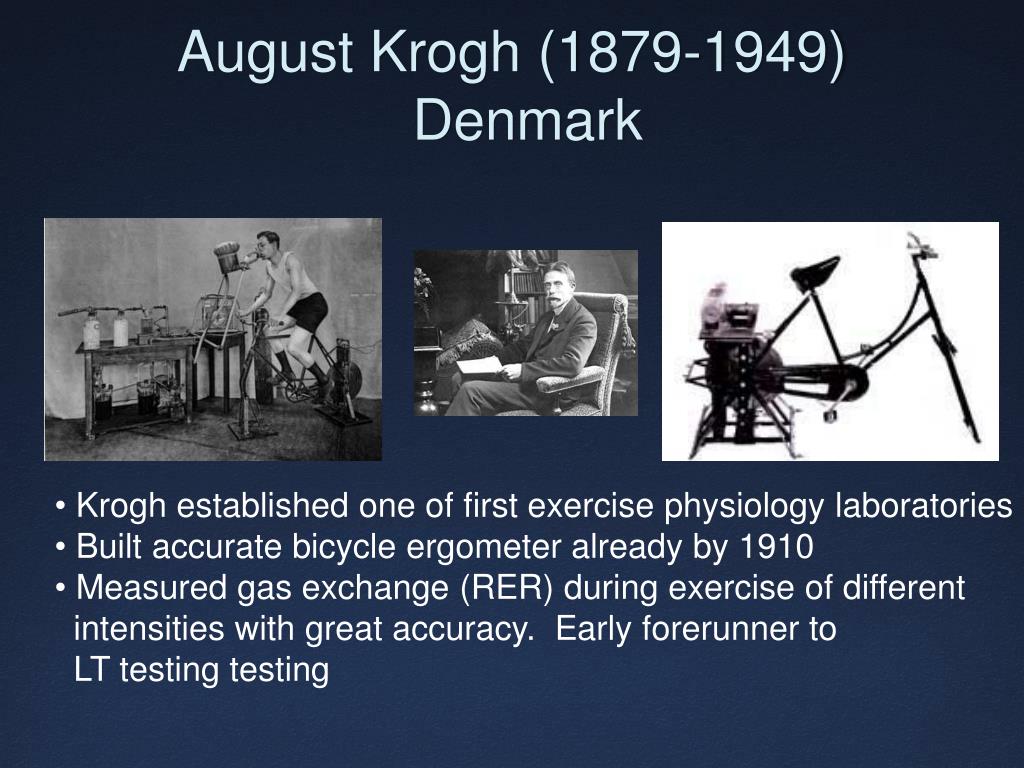 August Krogh (1879-1949)
Denmark

• Krogh established one of first exercise physiology laboratories
• Built accurate bicycle ergometer already by 1910
• Measured gas exchange (RER) during exercise of different intensities with great accuracy. Early forerunner to LT testing testing